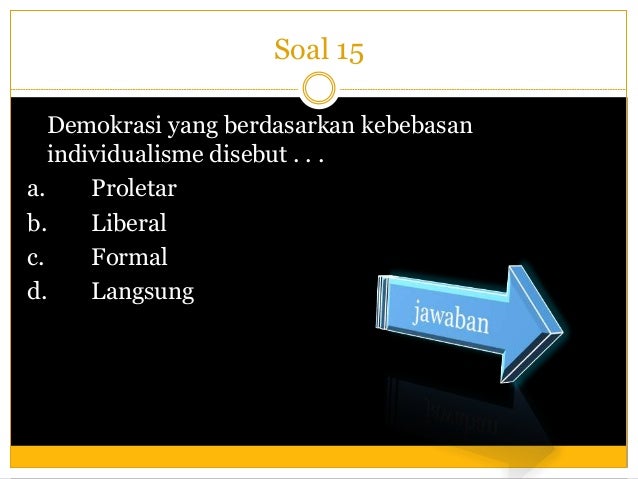 Soal 15

Demokrasi yang berdasarkan kebebasan individualisme disebut . . .

a. Proletar
b. Liberal
c. Formal
d. Langsung

jawaban